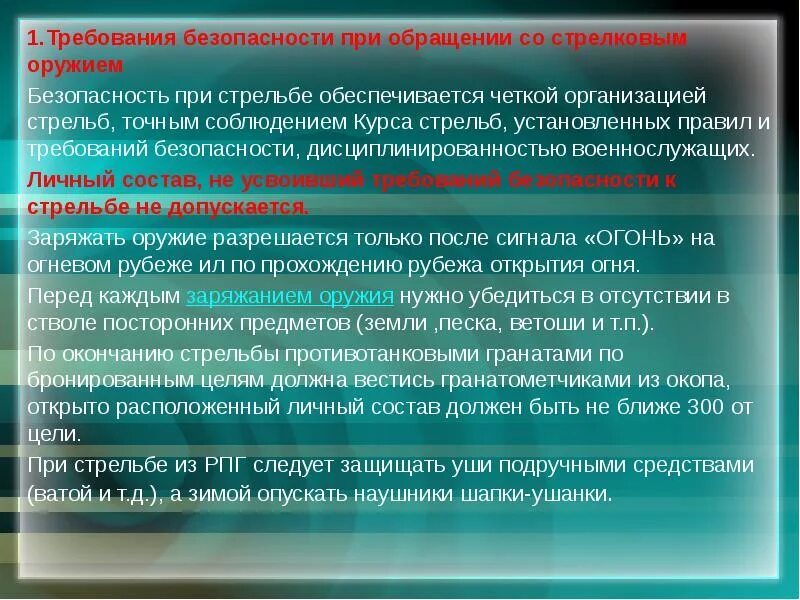 1. Требования безопасности при обращении со стрелковым оружием

Безопасность при стрельбе обеспечивается четкой организацией стрельб, точным соблюдением Курса стрельб, установленных правил и требований безопасности, дисциплинированностью военнослужащих.

Личный состав, не усвоивший требований безопасности к стрельбе не допускается.

Заряжать оружие разрешается только после сигнала «ОГОНЬ» на огневом рубеже ил по прохождению рубежа открытия огня.

Перед каждым заряжанием оружия нужно убедиться в отсутствии в стволе посторонних предметов (земли ,песка, ветоши и т.п.).

По окончанию стрельбы противотанковыми гранатами по бронированным целям должна вестись гранатометчиками из окопа, открыто расположенный личный состав должен быть не ближе 300 от цели.

При стрельбе из РПГ следует защищать уши подручными средствами (ватой и т.д.), а зимой опускать наушники шапки-ушанки.